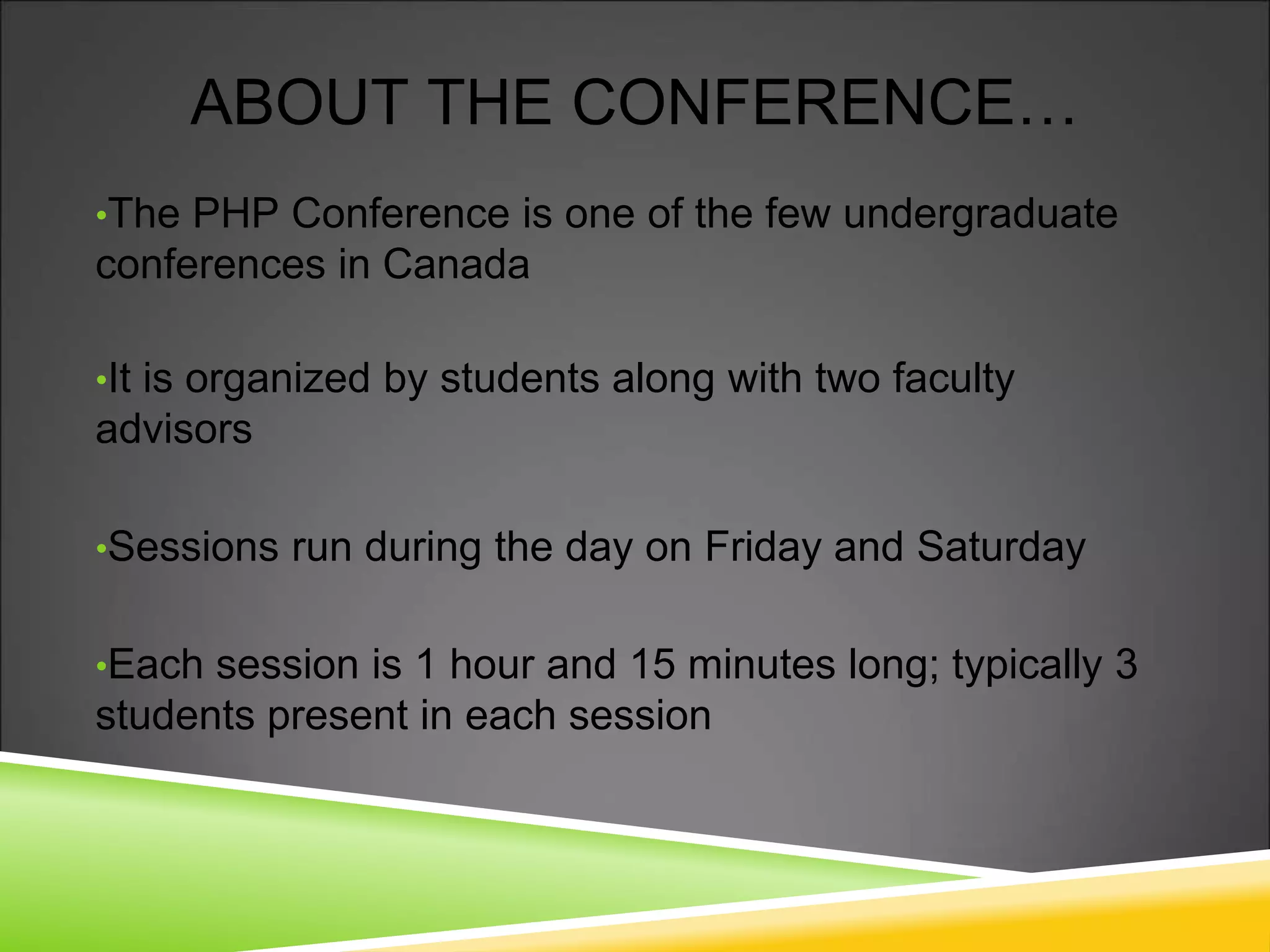 ABOUT THE CONFERENCE…

•The PHP Conference is one of the few undergraduate conferences in Canada

•It is organized by students along with two faculty advisors

•Sessions run during the day on Friday and Saturday

•Each session is 1 hour and 15 minutes long; typically 3 students present in each session